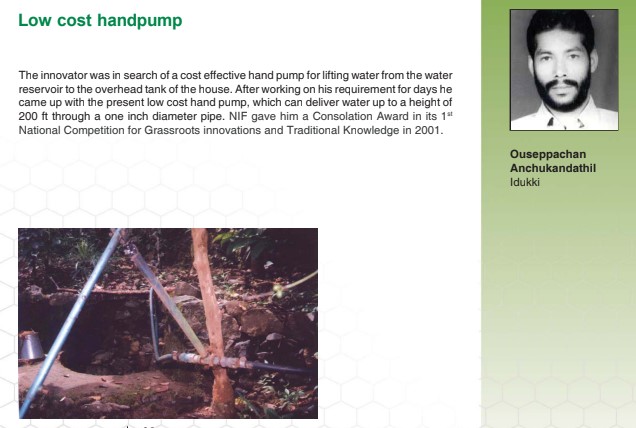 Low cost handpump

The innovator was in search of a cost effective hand pump for lifting water from the water reservoir to the overhead tank of the house. After working on his requirement for days he came up with the present low cost hand pump, which can deliver water up to a height of 200 ft through a one inch diameter pipe. NIF gave him a Consolation Award in its 1$^{st}$ National Competition for Grassroots innovations and Traditional Knowledge in 2001.

Ouseppachan Anchukandathil
Idukki